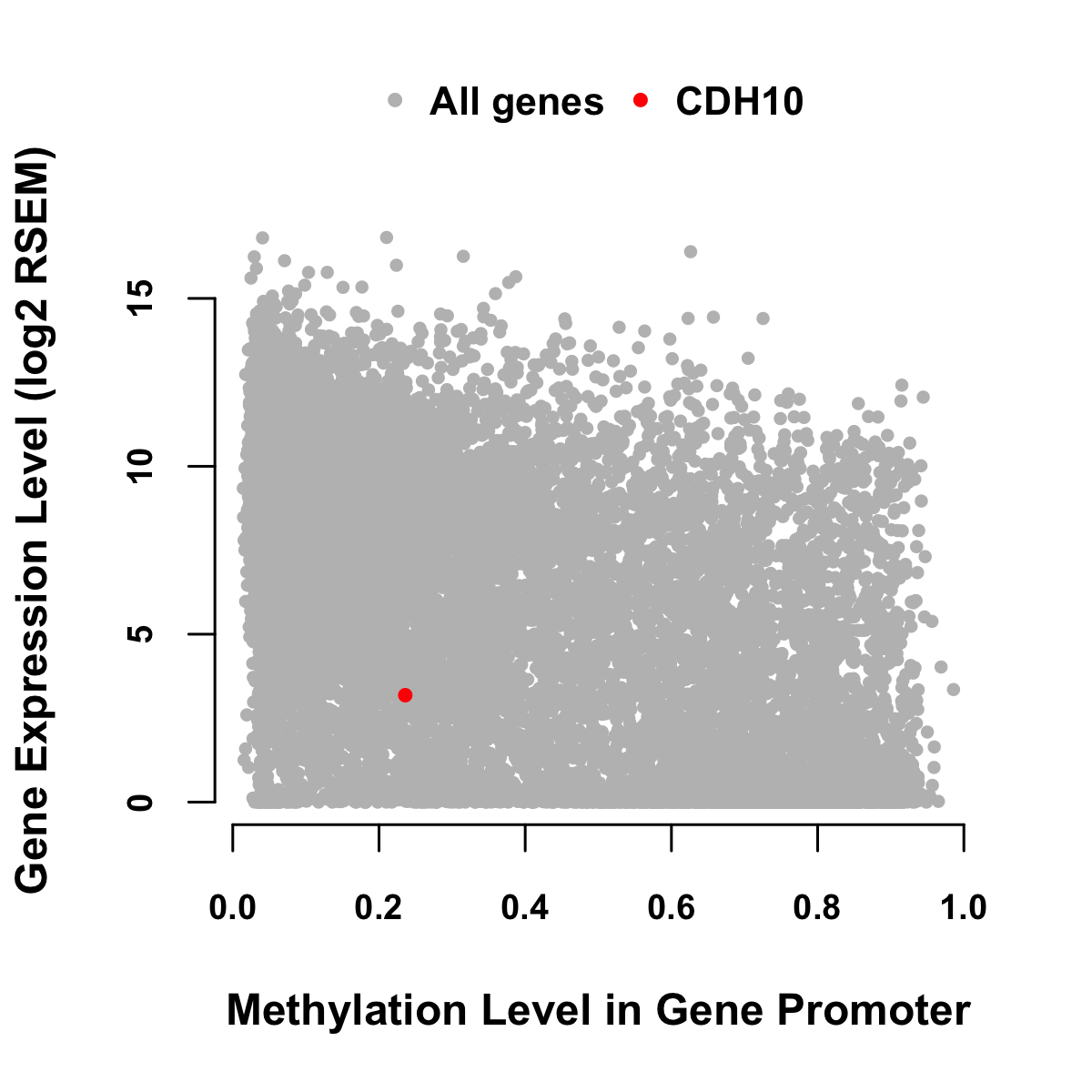 All genes CDH10

Gene Expression Level (log2 RSEM)

15
10
5
0

0.0 0.2 0.4 0.6 0.8 1.0

Methylation Level in Gene Promoter